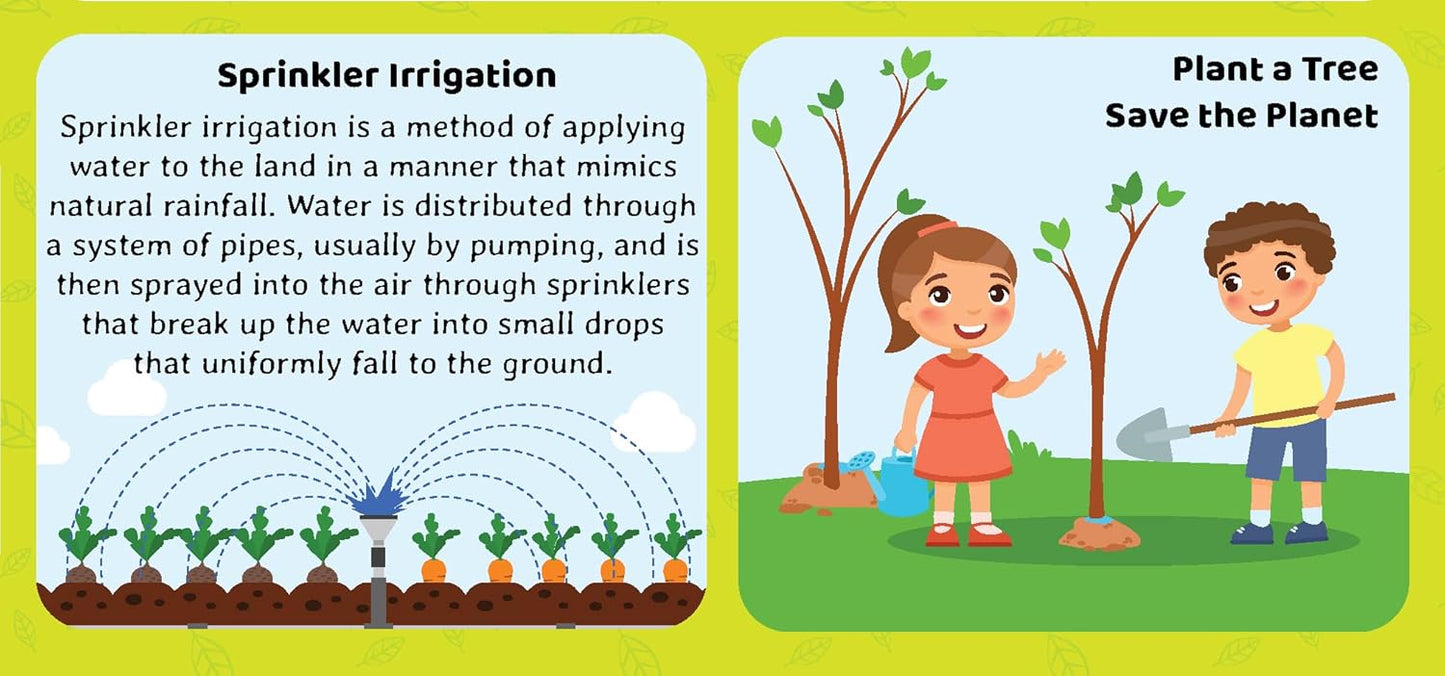 Sprinkler Irrigation

Sprinkler irrigation is a method of applying water to the land in a manner that mimics natural rainfall. Water is distributed through a system of pipes, usually by pumping, and is then sprayed into the air through sprinklers that break up the water into small drops that uniformly fall to the ground.

Plant a Tree
Save the Planet